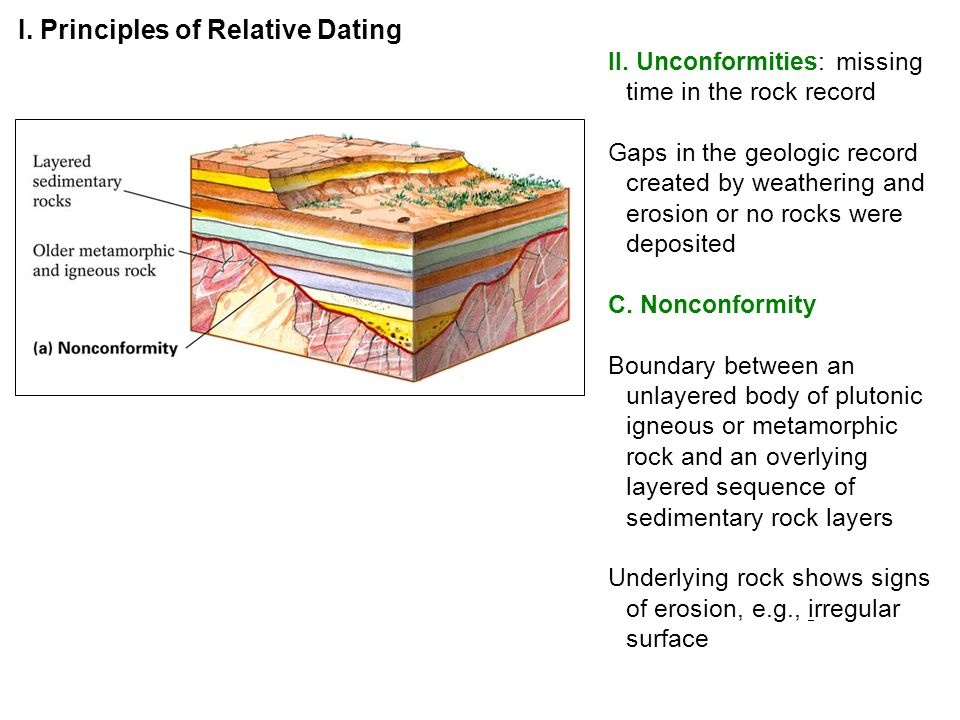 I. Principles of Relative Dating

Layered sedimentary rocks

Older metamorphic and igneous rock

(a) Nonconformity

II. Unconformities: missing time in the rock record

Gaps in the geologic record created by weathering and erosion or no rocks were deposited

C. Nonconformity

Boundary between an unlayered body of plutonic igneous or metamorphic rock and an overlying layered sequence of sedimentary rock layers

Underlying rock shows signs of erosion, e.g., irregular surface